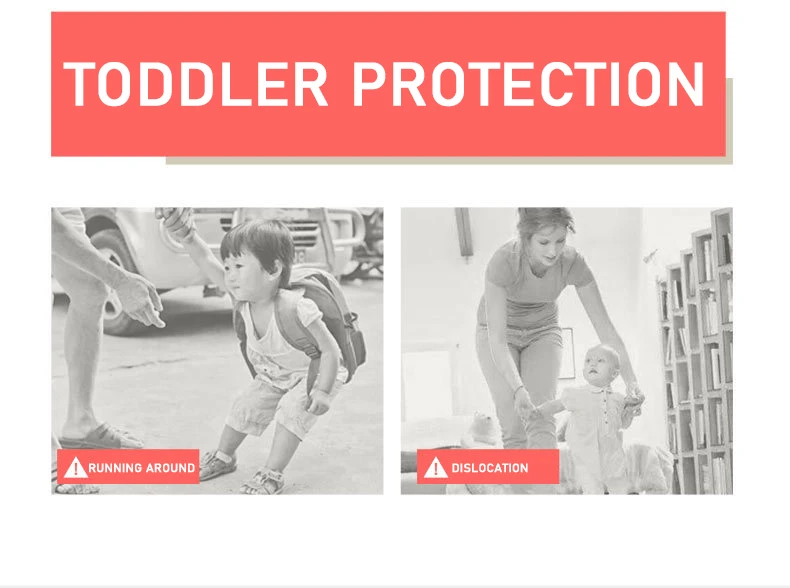 TODDLER PROTECTION

RUNNING AROUND

DISLOCATION